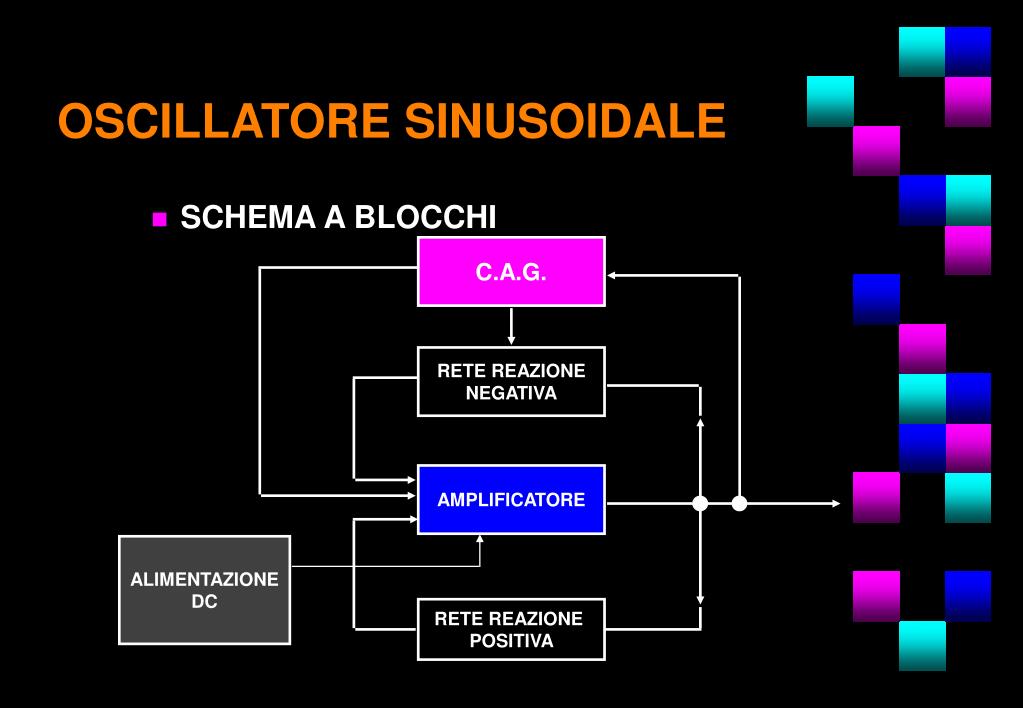 OSCILLATORE SINUSOIDALE

SCHEMA A BLOCCHI

C.A.G.

RETE REAZIONE NEGATIVA

AMPLIFICATORE

ALIMENTAZIONE DC

RETE REAZIONE POSITIVA